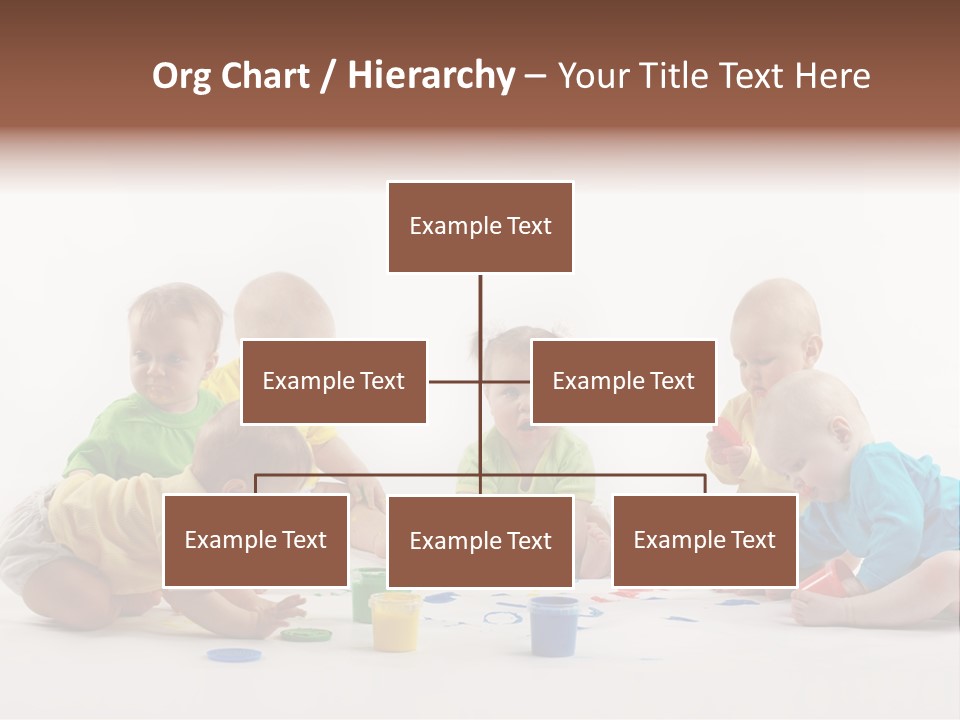 Org Chart / Hierarchy – Your Title Text Here

Example Text

Example Text

Example Text

Example Text

Example Text

Example Text